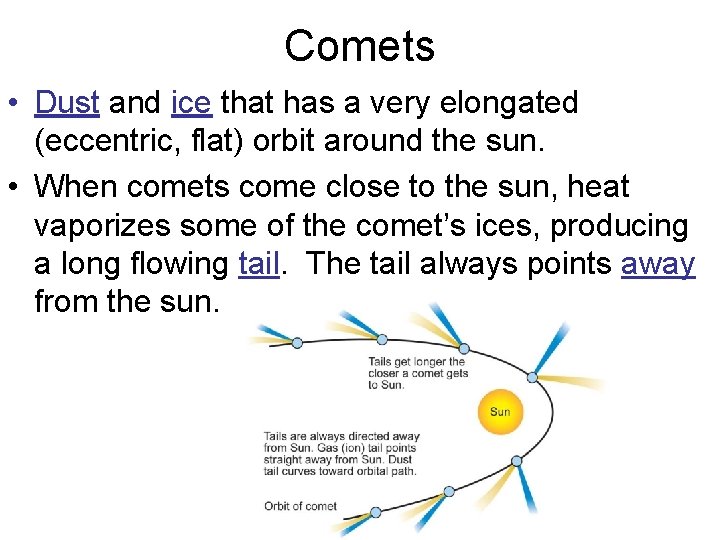 Comets

• Dust and ice that has a very elongated (eccentric, flat) orbit around the sun.

• When comets come close to the sun, heat vaporizes some of the comet's ices, producing a long flowing tail. The tail always points away from the sun.

Tails get longer the closer a comet gets to Sun.

Sun

Tails are always directed away from Sun. Gas (ion) tail points straight away from Sun. Dust tail curves toward orbital path.

Orbit of comet